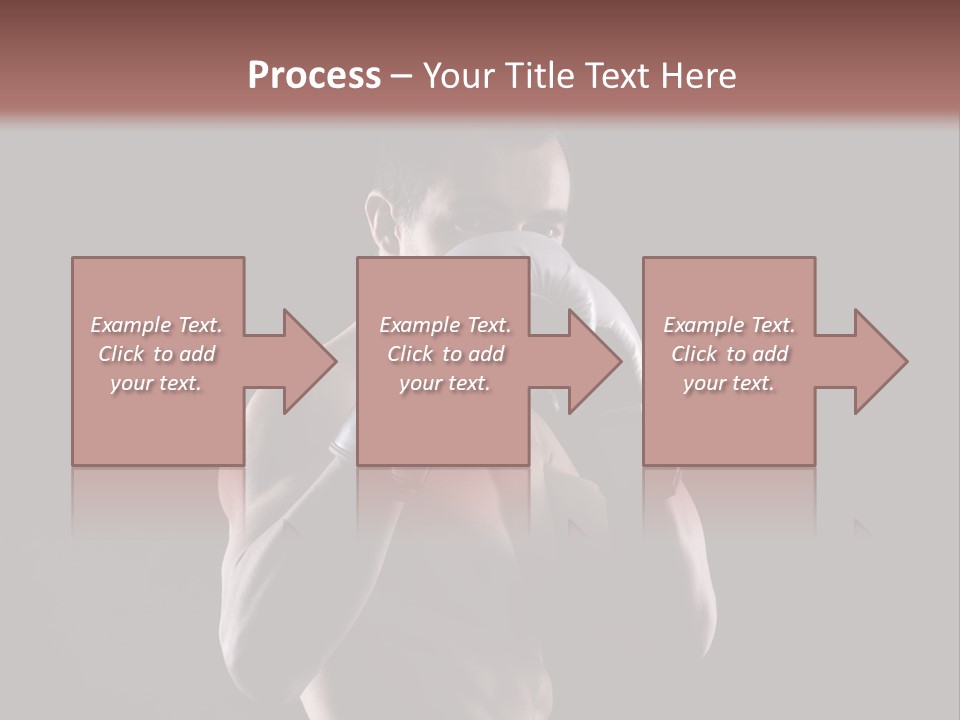 Process – Your Title Text Here

Example Text. Click to add your text.

Example Text. Click to add your text.

Example Text. Click to add your text.